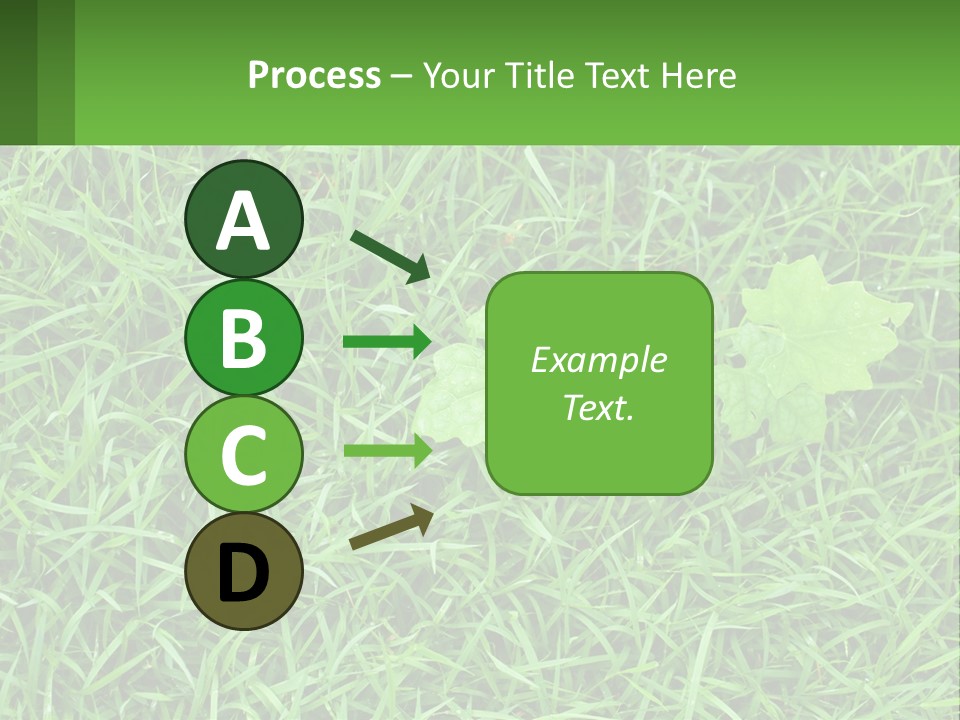 Process – Your Title Text Here

A

B

C

D

Example Text.